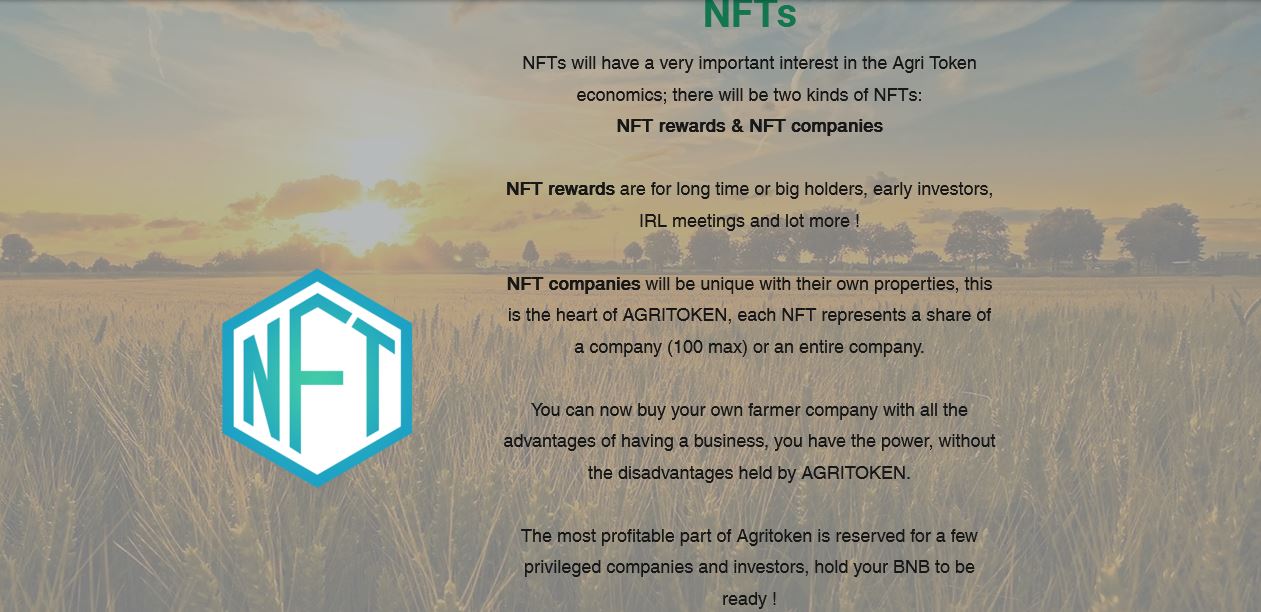 NFTs

NFTs will have a very important interest in the Agri Token economics; there will be two kinds of NFTs:
NFT rewards & NFT companies

NFT rewards are for long time or big holders, early investors, IRL meetings and lot more !

NFT companies will be unique with their own properties, this is the heart of AGRITOKEN, each NFT represents a share of a company (100 max) or an entire company.

You can now buy your own farmer company with all the advantages of having a business, you have the power, without the disadvantages held by AGRITOKEN.

The most profitable part of Agritoken is reserved for a few privileged companies and investors, hold your BNB to be ready !

NFT